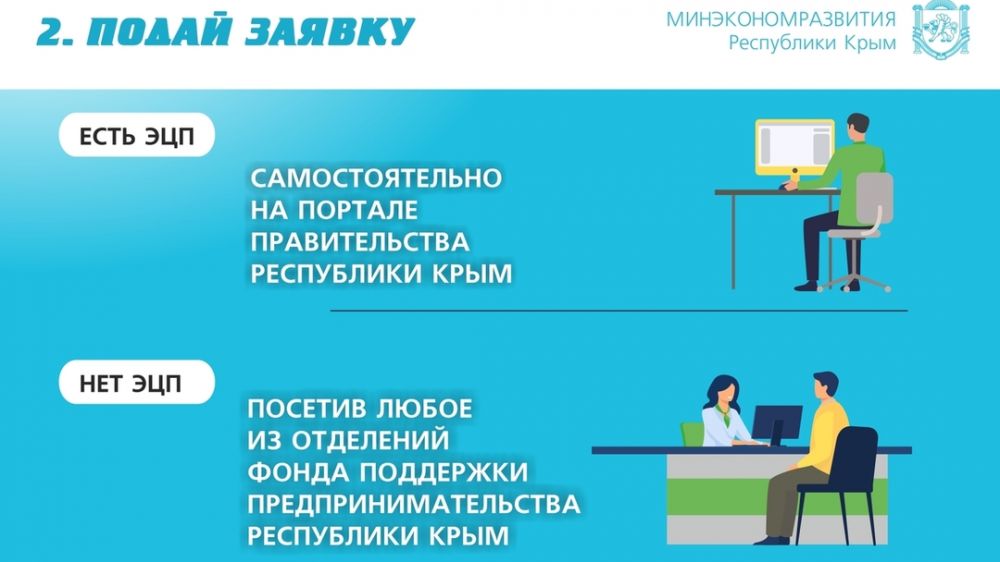 2. ПОДАЙ ЗАЯВКУ

МИНЭКОНОМРАЗВИТИЯ
Республики Крым

ЕСТЬ ЭЦП

САМОСТОЯТЕЛЬНО НА ПОРТАЛЕ ПРАВИТЕЛЬСТВА РЕСПУБЛИКИ КРЫМ

НЕТ ЭЦП

ПОСЕТИВ ЛЮБОЕ ИЗ ОТДЕЛЕНИЙ ФОНДА ПОДДЕРЖКИ ПРЕДПРИНИМАТЕЛЬСТВА РЕСПУБЛИКИ КРЫМ